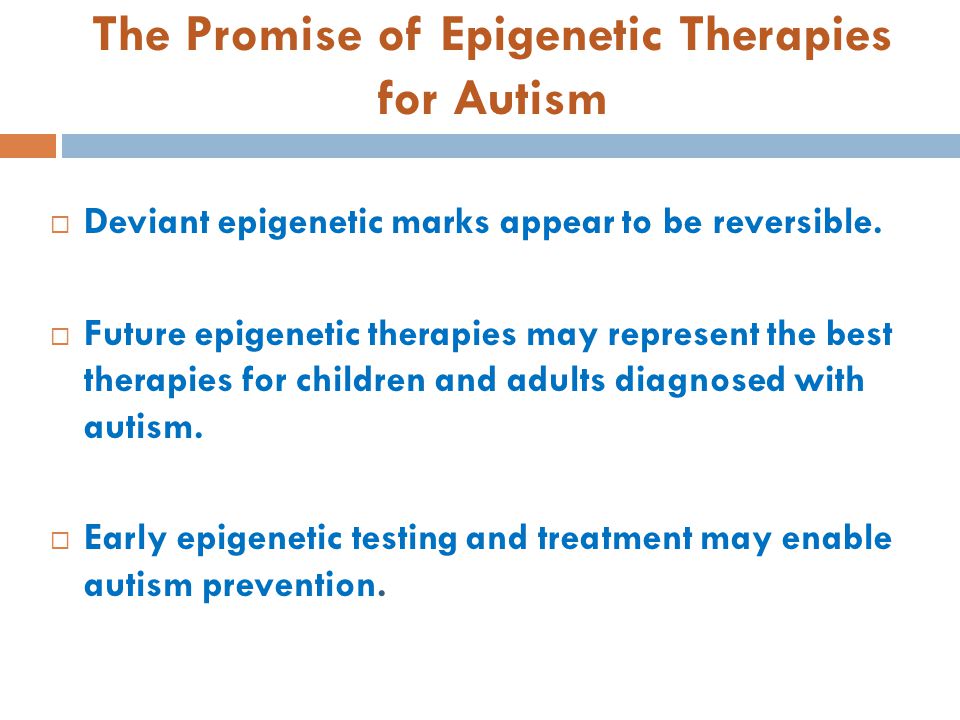 The Promise of Epigenetic Therapies for Autism

□ Deviant epigenetic marks appear to be reversible.

□ Future epigenetic therapies may represent the best therapies for children and adults diagnosed with autism.

□ Early epigenetic testing and treatment may enable autism prevention.